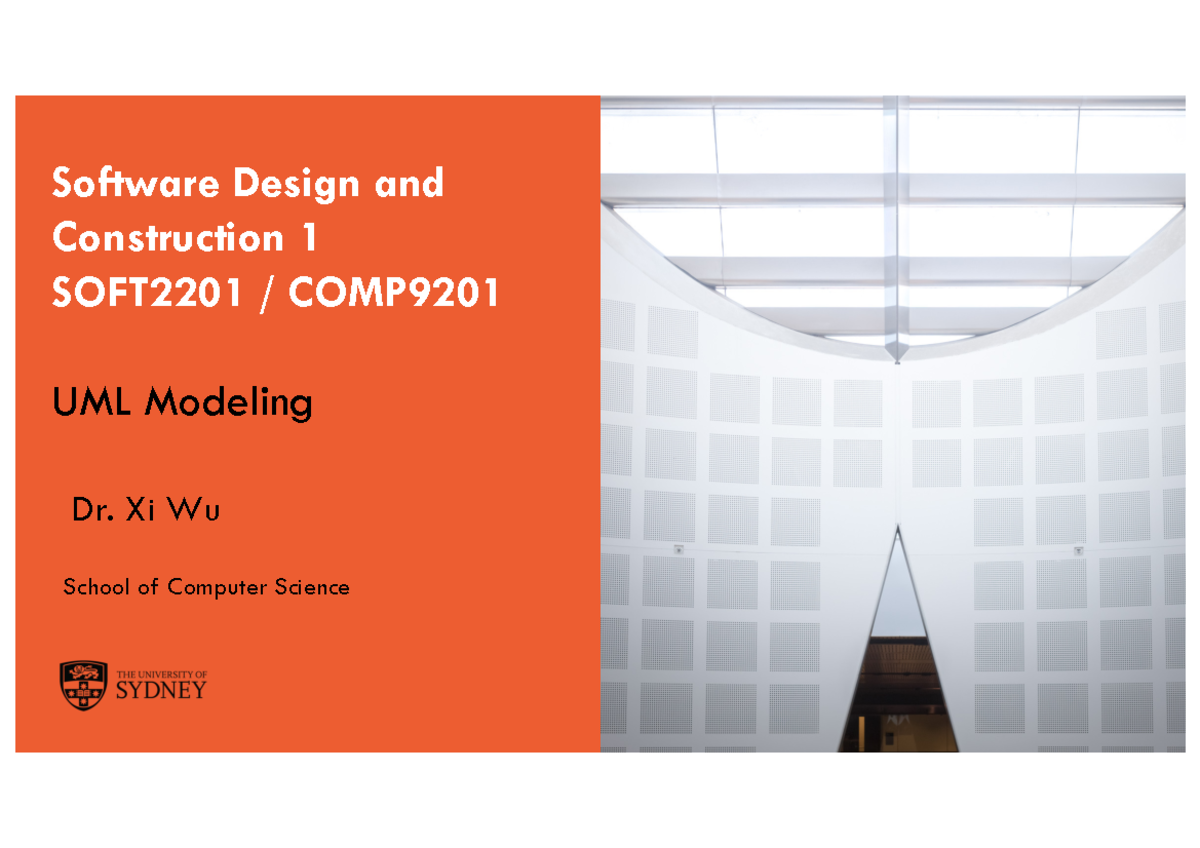 Software Design and Construction 1
SOFT2201 / COMP9201

UML Modeling

Dr. Xi Wu

School of Computer Science

THE UNIVERSITY OF
SYDNEY